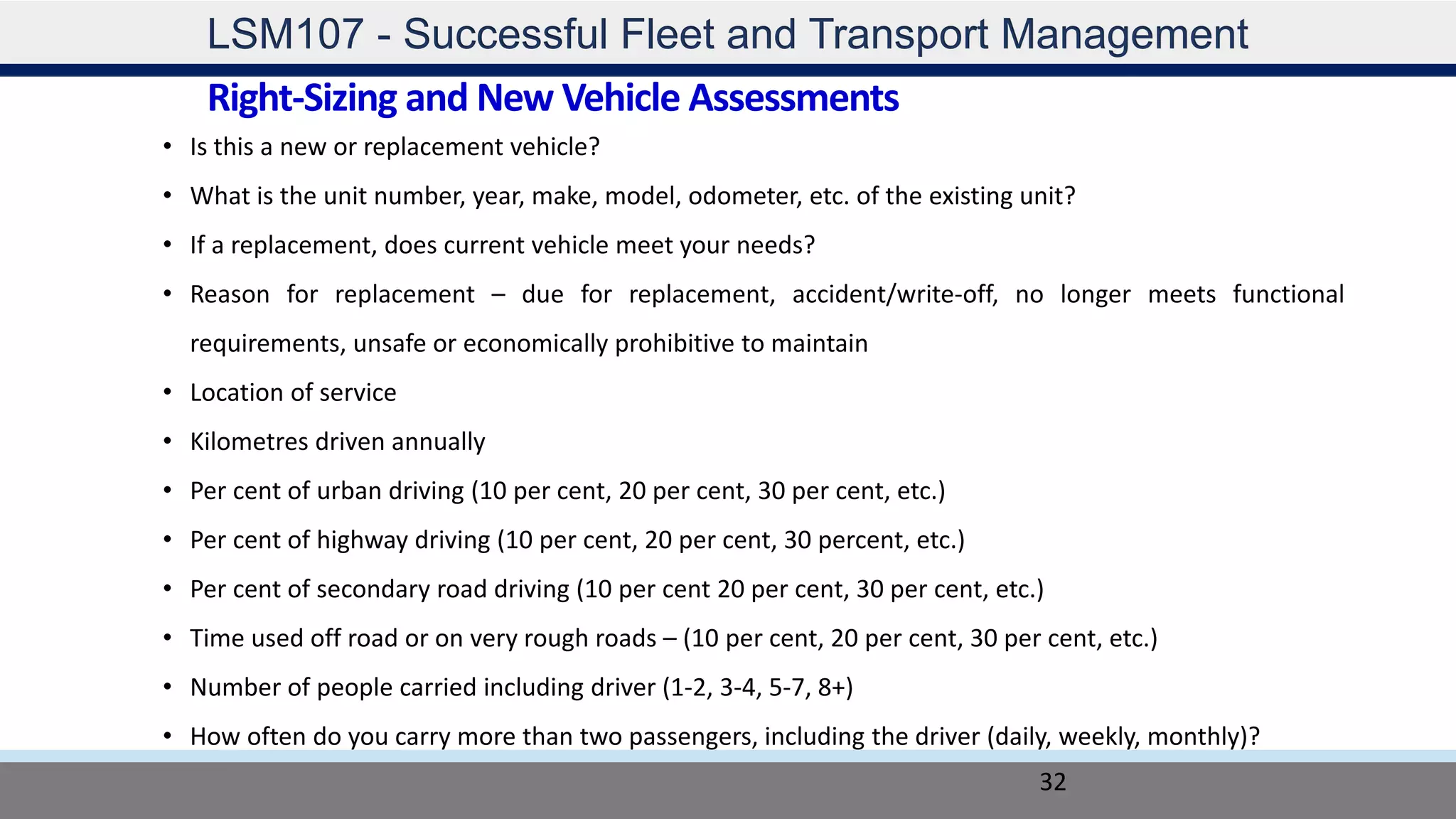 LSM107 - Successful Fleet and Transport Management

Right-Sizing and New Vehicle Assessments

• Is this a new or replacement vehicle?

• What is the unit number, year, make, model, odometer, etc. of the existing unit?

• If a replacement, does current vehicle meet your needs?

• Reason for replacement – due for replacement, accident/write-off, no longer meets functional requirements, unsafe or economically prohibitive to maintain

• Location of service

• Kilometres driven annually

• Per cent of urban driving (10 per cent, 20 per cent, 30 per cent, etc.)

• Per cent of highway driving (10 per cent, 20 per cent, 30 percent, etc.)

• Per cent of secondary road driving (10 per cent 20 per cent, 30 per cent, etc.)

• Time used off road or on very rough roads – (10 per cent, 20 per cent, 30 per cent, etc.)

• Number of people carried including driver (1-2, 3-4, 5-7, 8+)

• How often do you carry more than two passengers, including the driver (daily, weekly, monthly)?

32